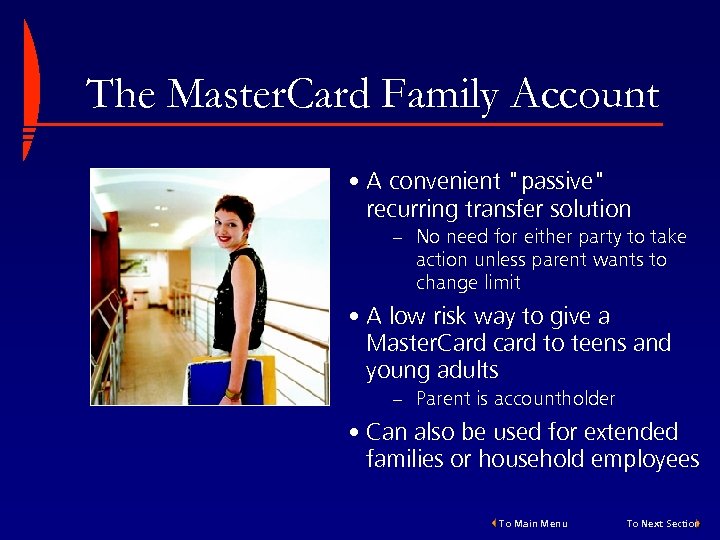 The MasterCard Family Account

• A convenient "passive" recurring transfer solution
– No need for either party to take action unless parent wants to change limit

• A low risk way to give a MasterCard card to teens and young adults
– Parent is accountholder

• Can also be used for extended families or household employees

To Main Menu

To Next Section